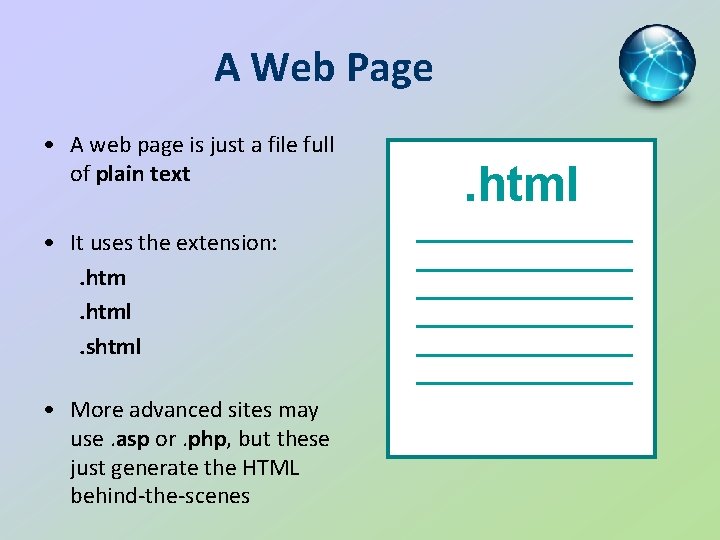 A Web Page

• A web page is just a file full of plain text

• It uses the extension:
.htm
.html
.shtml

• More advanced sites may use .asp or .php, but these just generate the HTML behind-the-scenes

.html